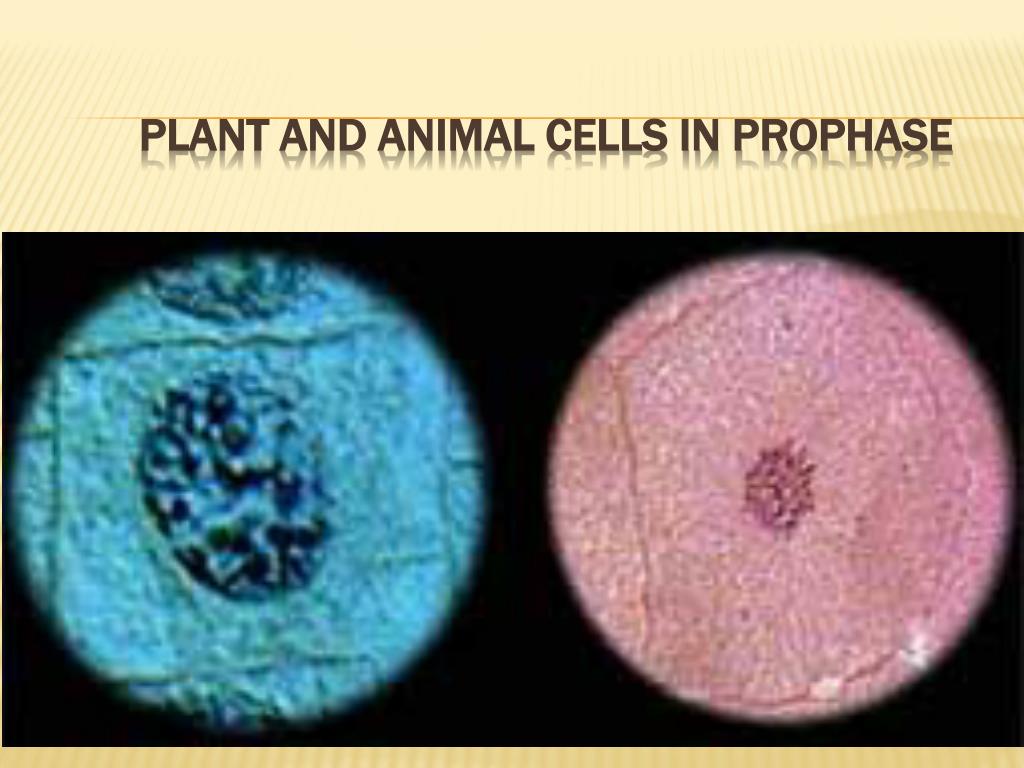 PLANT AND ANIMAL CELLS IN PROPHASE